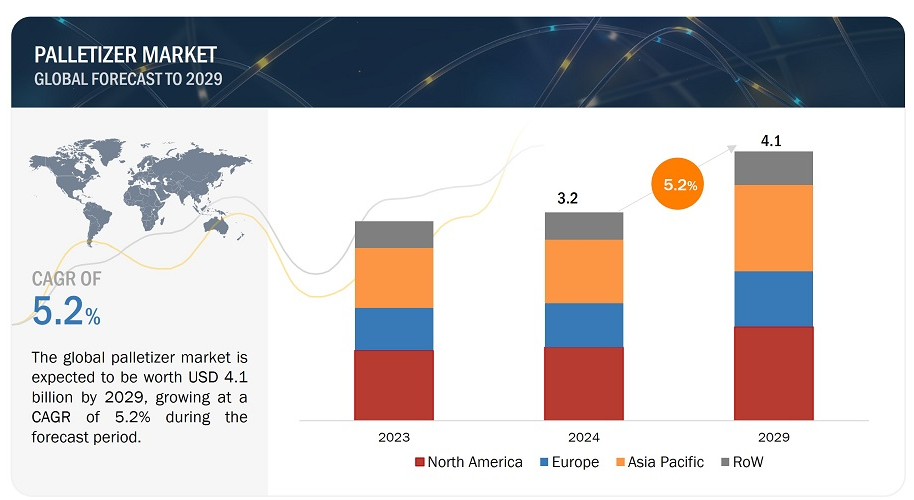 PALLETIZER MARKET
GLOBAL FORECAST TO 2029

CAGR OF
5.2%

The global palletizer market is expected to be worth USD 4.1 billion by 2029, growing at a CAGR of 5.2% during the forecast period.

3.2
5.2%
4.1

2023
2024
2029

North America
Europe
Asia Pacific
RoW